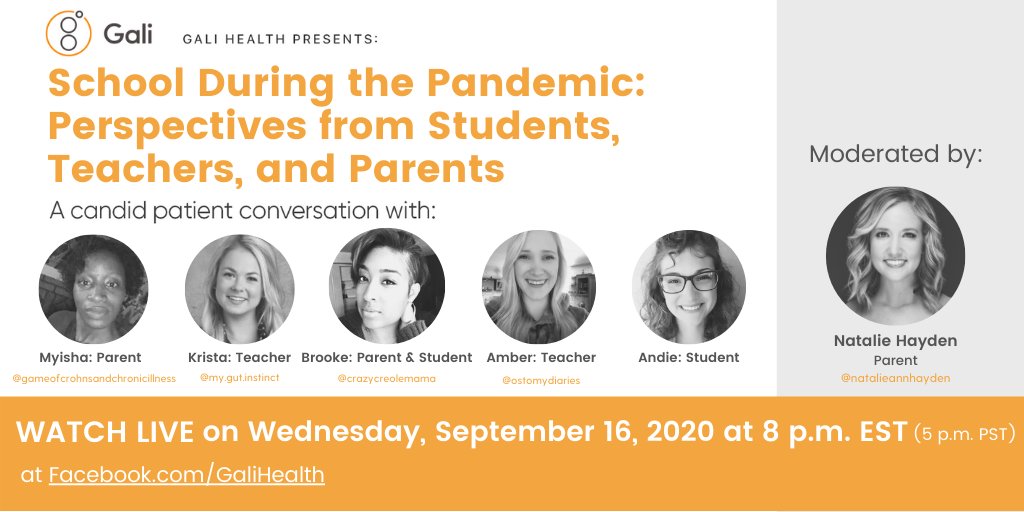 Gali GALI HEALTH PRESENTS:

School During the Pandemic: Perspectives from Students, Teachers, and Parents

A candid patient conversation with:

Myisha: Parent
@gameofcrohnsandchronicillness

Krista: Teacher
@my.gut.instinct

Brooke: Parent & Student
@crazycreolemama

Amber: Teacher
@ostomydiaries

Andie: Student

Moderated by:

Natalie Hayden
Parent
@natalieannhayden

WATCH LIVE on Wednesday, September 16, 2020 at 8 p.m. EST (5 p.m. PST)

at Facebook.com/GaliHealth